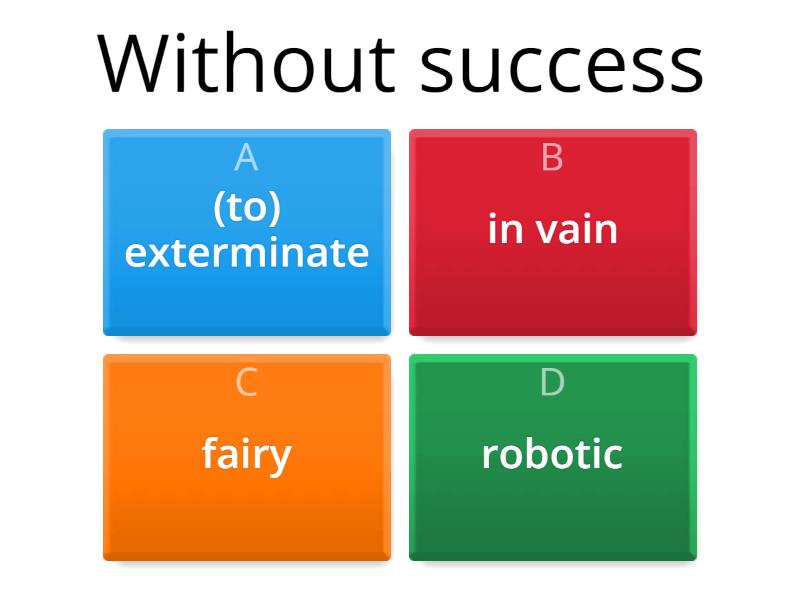 Without success

A
(to) exterminate

B
in vain

C
fairy

D
robotic